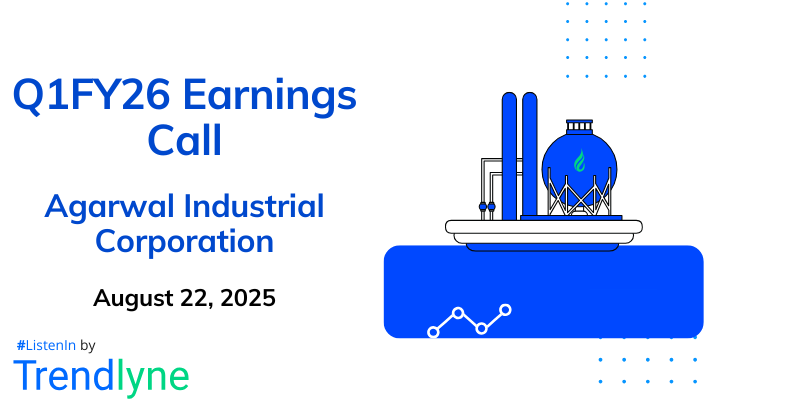 Q1FY26 Earnings Call

Agarwal Industrial Corporation

August 22, 2025

#ListenIn by

Trendlyne